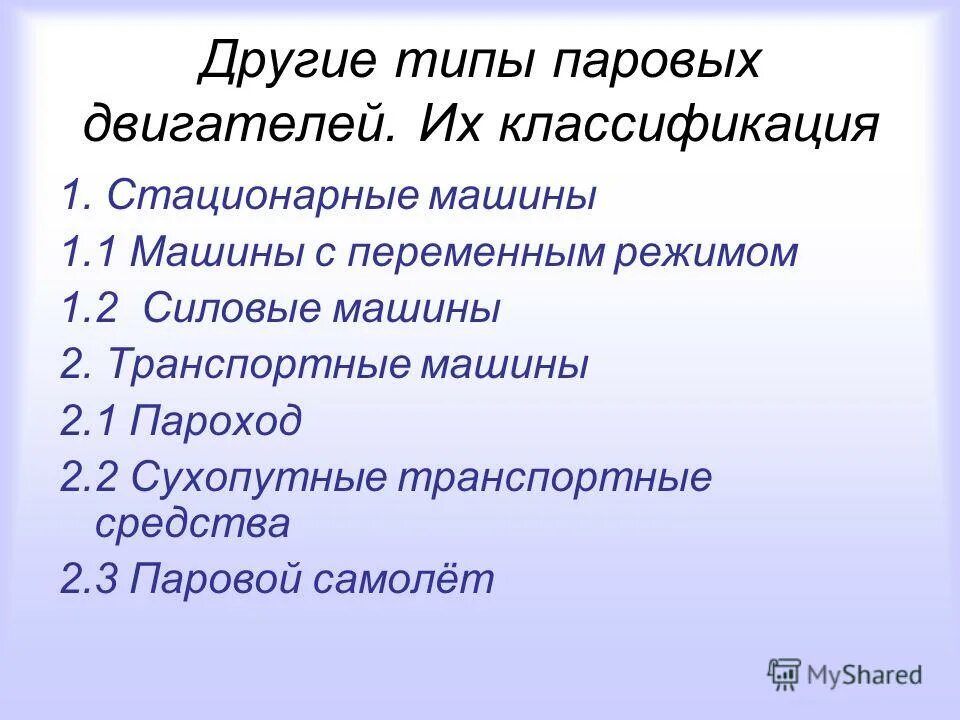 Другие типы паровых двигателей. Их классификация

1. Стационарные машины

1.1 Машины с переменным режимом

1.2 Силовые машины

2. Транспортные машины

2.1 Пароход

2.2 Сухопутные транспортные средства

2.3 Паровой самолёт

MyShared